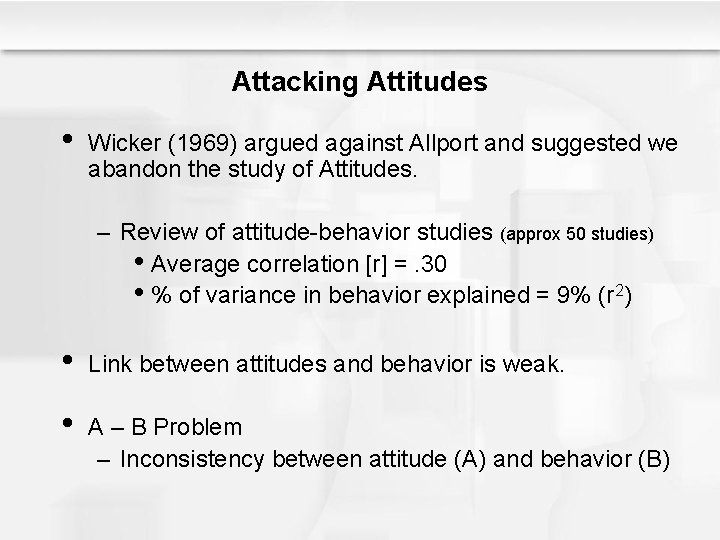 Attacking Attitudes

• Wicker (1969) argued against Allport and suggested we abandon the study of Attitudes.

– Review of attitude-behavior studies (approx 50 studies)
• Average correlation [r] = .30
• % of variance in behavior explained = 9% ($r^2$)

• Link between attitudes and behavior is weak.

• A – B Problem
– Inconsistency between attitude (A) and behavior (B)